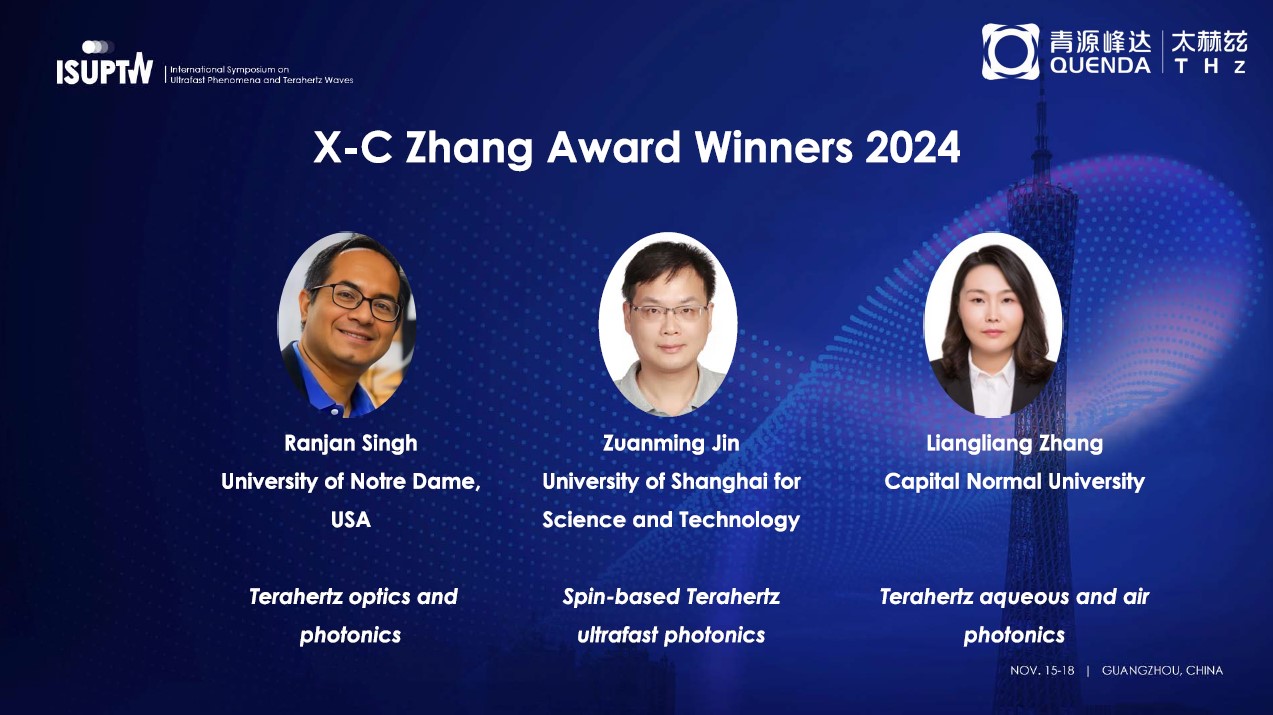 ISUPTW | International Symposium on Ultrafast Phenomena and Terahertz Waves

青源峰达 QUENDA | 太赫兹 T H z

X-C Zhang Award Winners 2024

Ranjan Singh
University of Notre Dame, USA

Terahertz optics and photonics

Zuanming Jin
University of Shanghai for Science and Technology

Spin-based Terahertz ultrafast photonics

Liangliang Zhang
Capital Normal University

Terahertz aqueous and air photonics

NOV. 15-18 | GUANGZHOU, CHINA